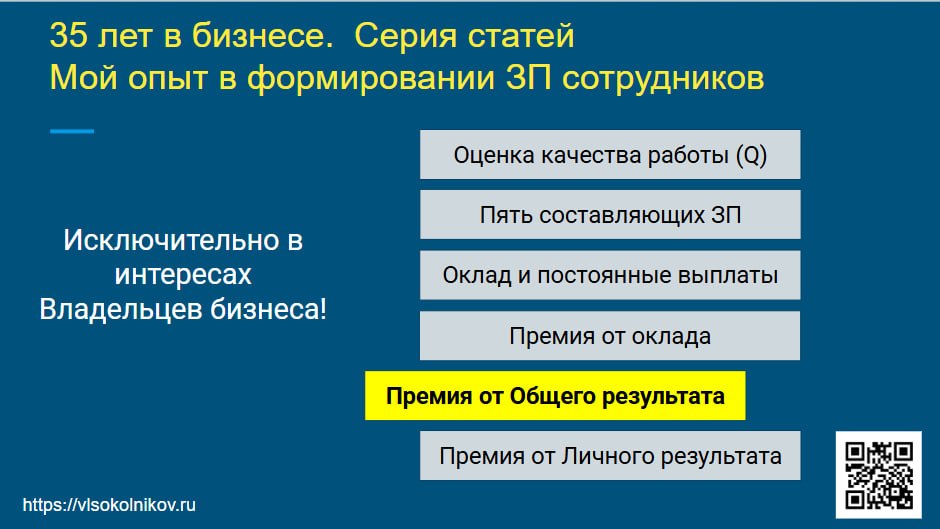 35 лет в бизнесе. Серия статей
Мой опыт в формировании ЗП сотрудников

Исключительно в интересах Владельцев бизнеса!

Оценка качества работы (Q)

Пять составляющих ЗП

Оклад и постоянные выплаты

Премия от оклада

Премия от Общего результата

Премия от Личного результата

https://vlsokolnikov.ru